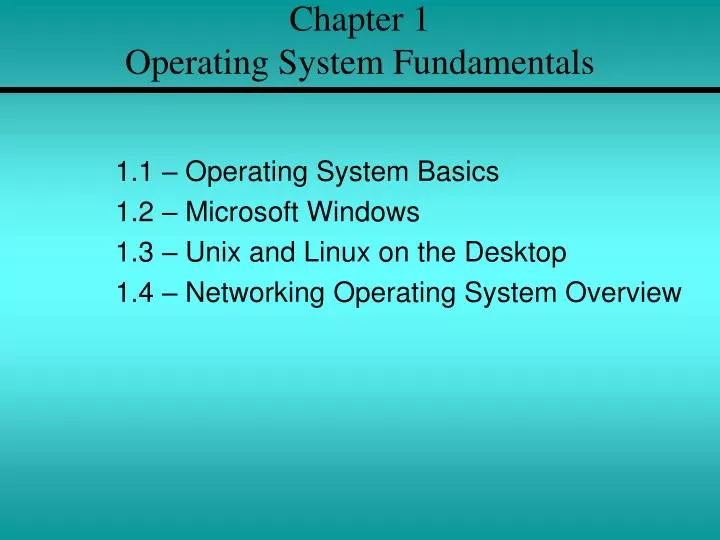 Chapter 1
Operating System Fundamentals

1.1 – Operating System Basics
1.2 – Microsoft Windows
1.3 – Unix and Linux on the Desktop
1.4 – Networking Operating System Overview